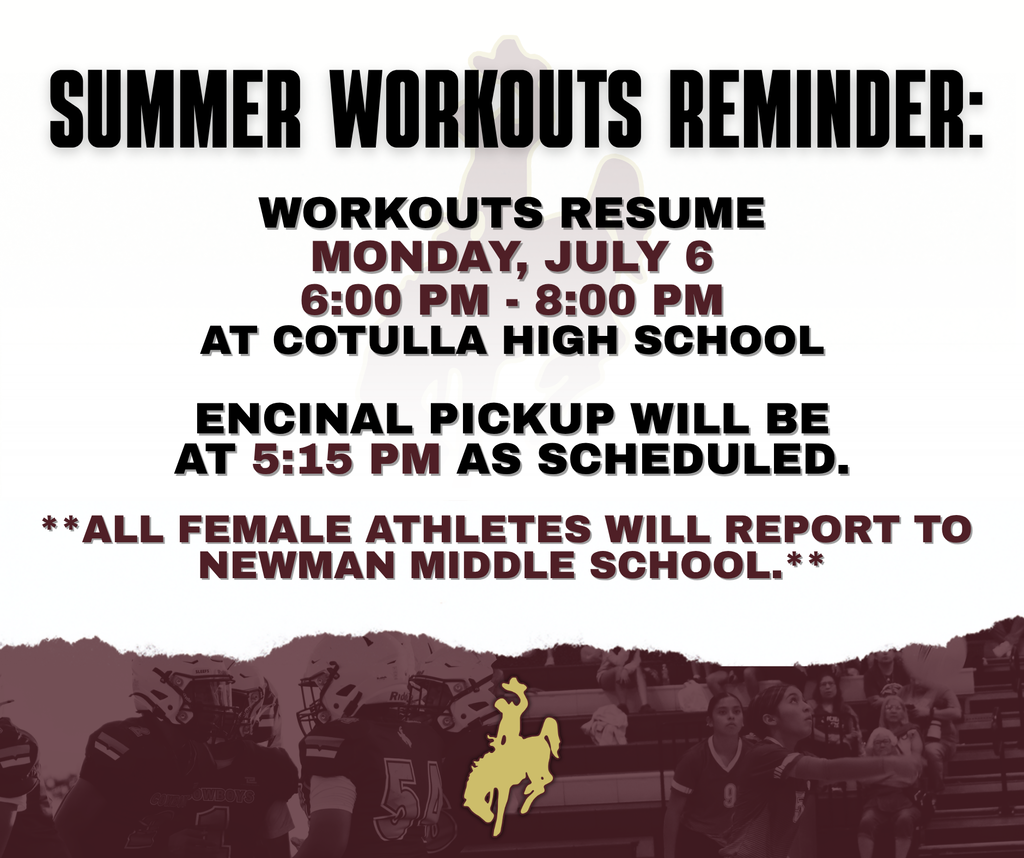 SUMMER WORKOUTS REMINDER:

WORKOUTS RESUME
MONDAY, JULY 6
6:00 PM - 8:00 PM
AT COTULLA HIGH SCHOOL

ENCINAL PICKUP WILL BE AT 5:15 PM AS SCHEDULED.

**ALL FEMALE ATHLETES WILL REPORT TO NEWMAN MIDDLE SCHOOL.**